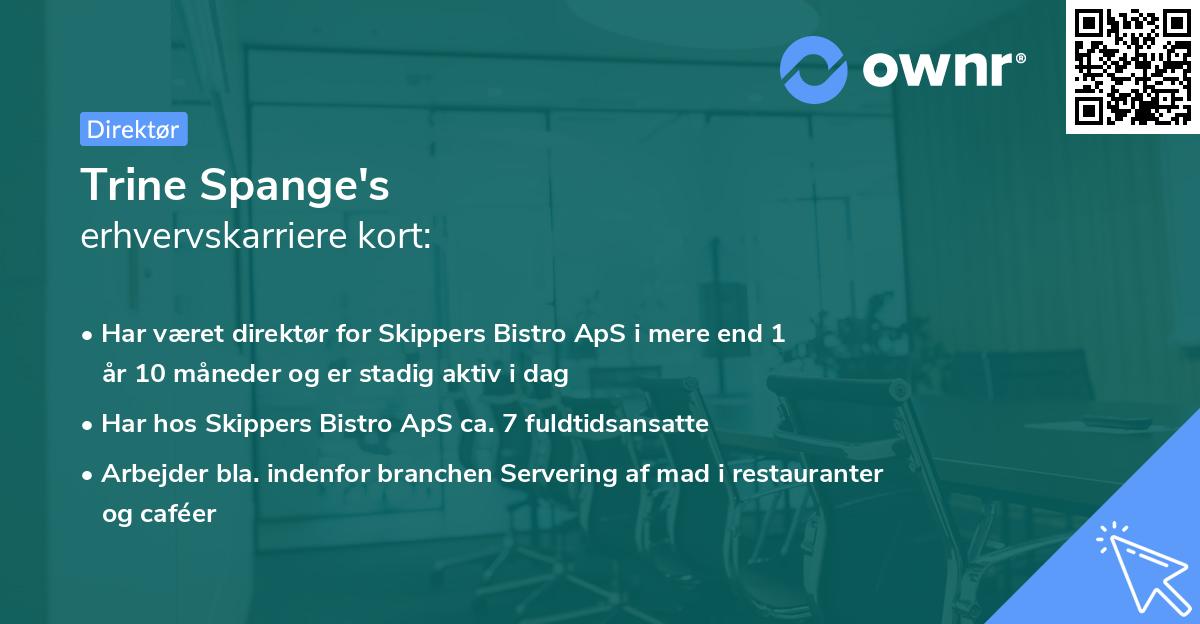 ownr®

Direktør

Trine Spange's
erhvervskarriere kort:

• Har været direktør for Skippers Bistro ApS i mere end 1 år 10 måneder og er stadig aktiv i dag
• Har hos Skippers Bistro ApS ca. 7 fuldtidsansatte
• Arbejder bla. indenfor branchen Servering af mad i restauranter og caféer